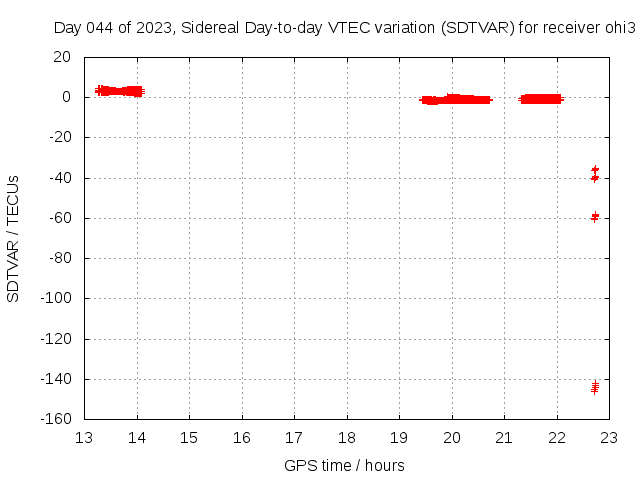 Day 044 of 2023, Sidereal Day-to-day VTEC variation (SDTVAR) for receiver ohi3

SDTVAR / TECUs

20
0
-20
-40
-60
-80
-100
-120
-140
-160

13 14 15 16 17 18 19 20 21 22 23

GPS time / hours